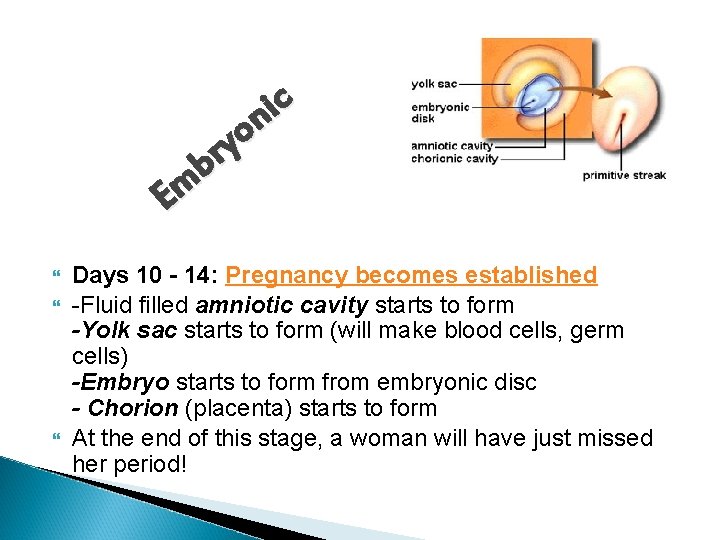 Embryonic

yolk sac
embryonic disk
amniotic cavity
chorionic cavity
primitive streak

Days 10 - 14: Pregnancy becomes established

-Fluid filled amniotic cavity starts to form
-Yolk sac starts to form (will make blood cells, germ cells)
-Embryo starts to form from embryonic disc
- Chorion (placenta) starts to form

At the end of this stage, a woman will have just missed her period!